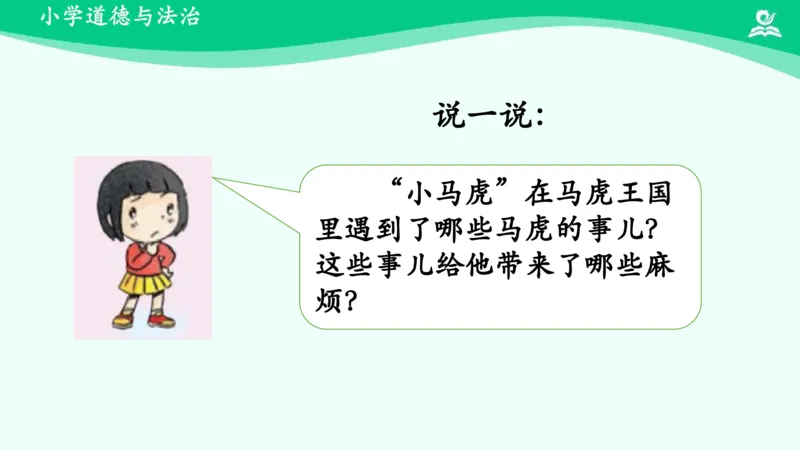 小学道德与法治

说一说:

“小马虎”在马虎王国里遇到了哪些马虎的事儿?这些事儿给他带来了哪些麻烦?